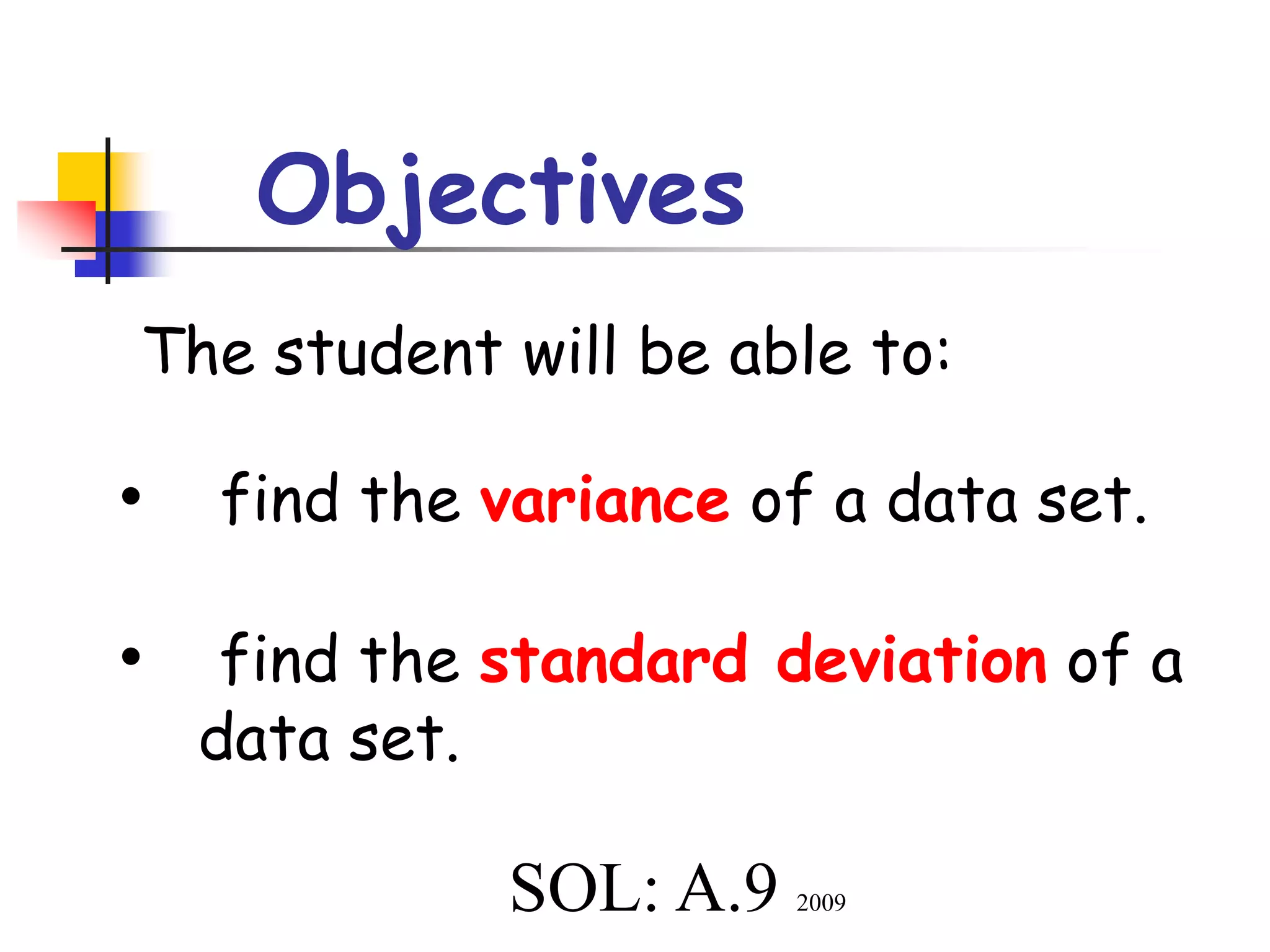 Objectives

The student will be able to:

• find the variance of a data set.

• find the standard deviation of a data set.

SOL: A.9 2009